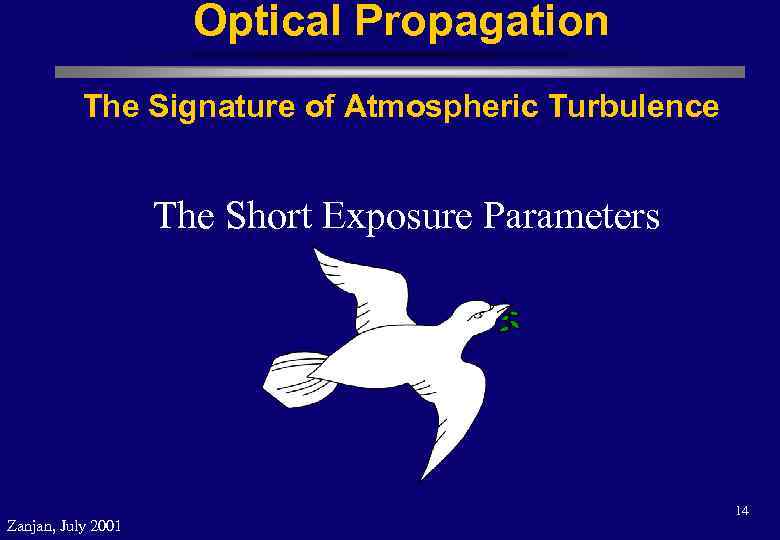 Optical Propagation

The Signature of Atmospheric Turbulence

The Short Exposure Parameters

14

Zanjan, July 2001